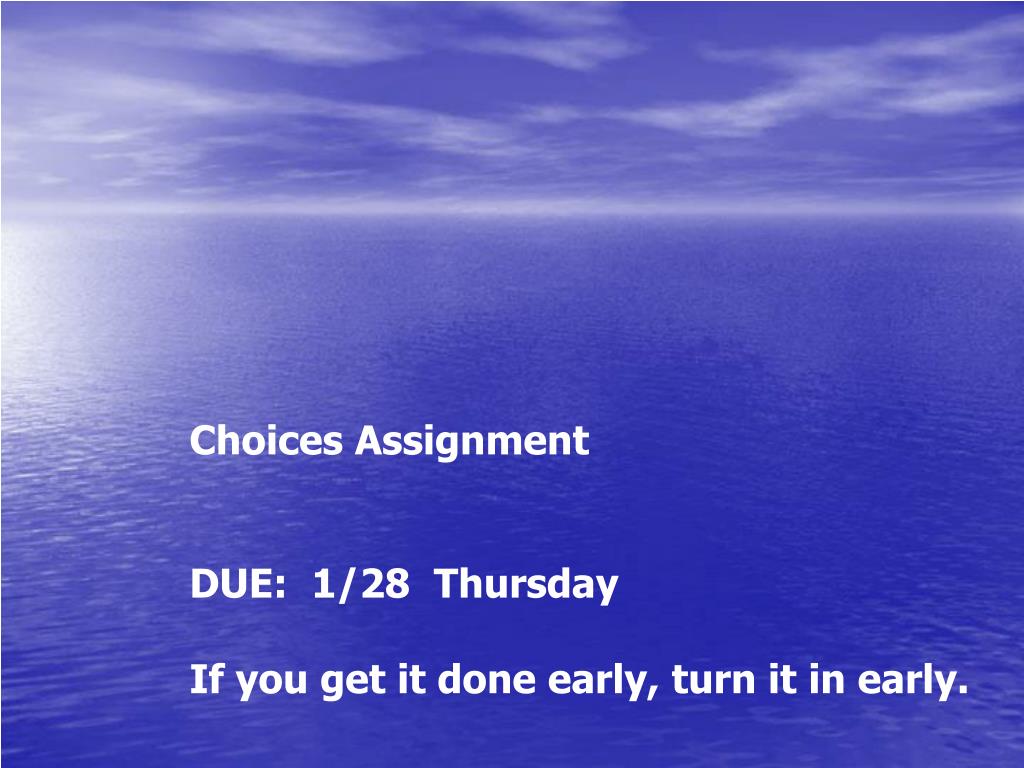 Choices Assignment

DUE: 1/28 Thursday

If you get it done early, turn it in early.